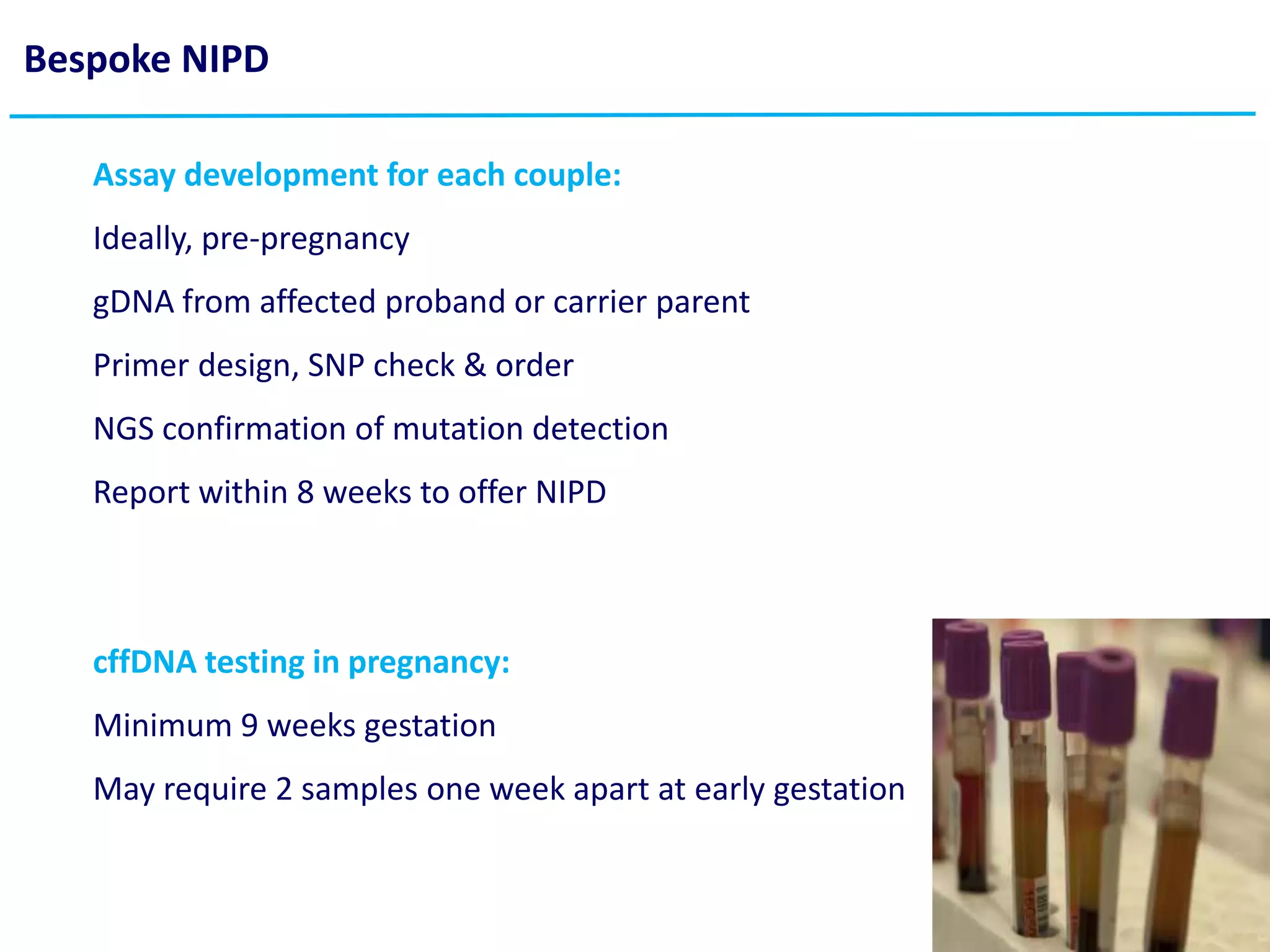 Bespoke NIPD

Assay development for each couple:

Ideally, pre-pregnancy

gDNA from affected proband or carrier parent

Primer design, SNP check & order

NGS confirmation of mutation detection

Report within 8 weeks to offer NIPD

cffDNA testing in pregnancy:

Minimum 9 weeks gestation

May require 2 samples one week apart at early gestation